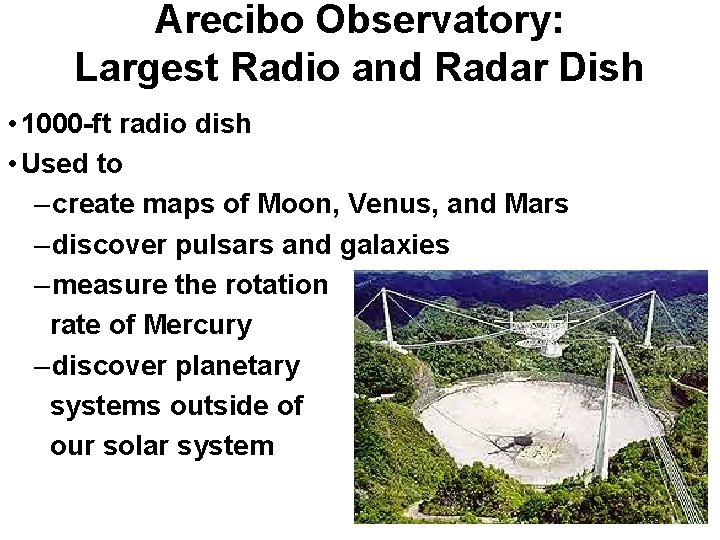 Arecibo Observatory:
Largest Radio and Radar Dish

• 1000-ft radio dish
• Used to
– create maps of Moon, Venus, and Mars
– discover pulsars and galaxies
– measure the rotation rate of Mercury
– discover planetary systems outside of our solar system